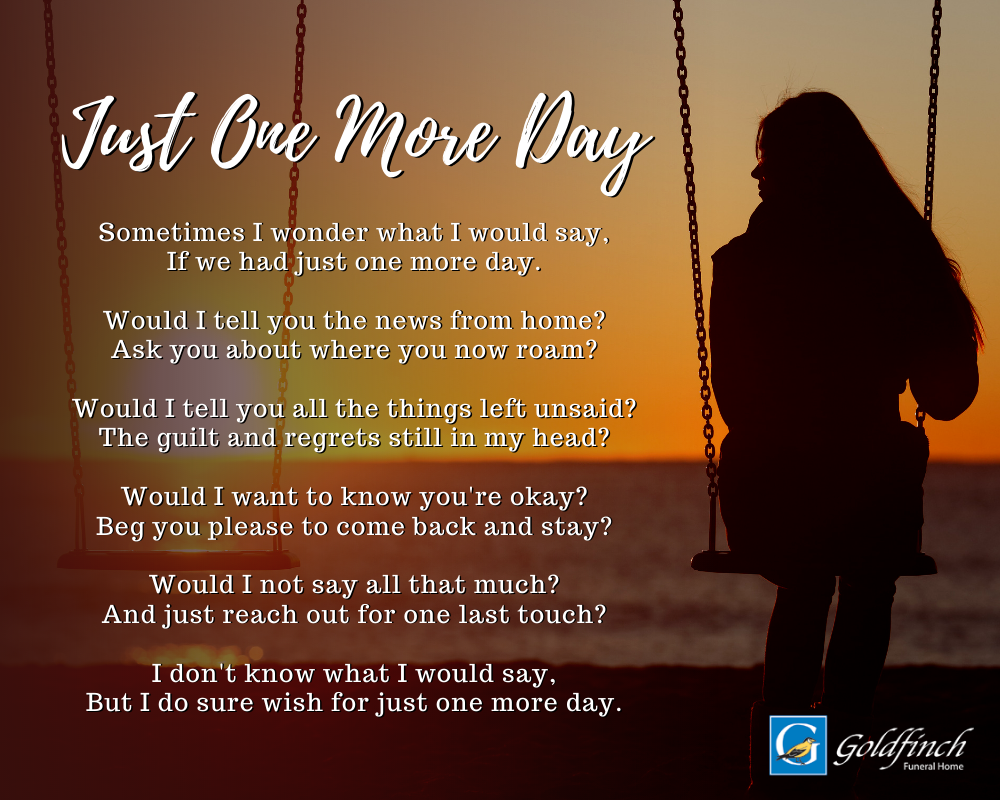 Just One More Day

Sometimes I wonder what I would say,
If we had just one more day.

Would I tell you the news from home?
Ask you about where you now roam?

Would I tell you all the things left unsaid?
The guilt and regrets still in my head?

Would I want to know you're okay?
Beg you please to come back and stay?

Would I not say all that much?
And just reach out for one last touch?

I don't know what I would say,
But I do sure wish for just one more day.

G Goldfinch Funeral Home